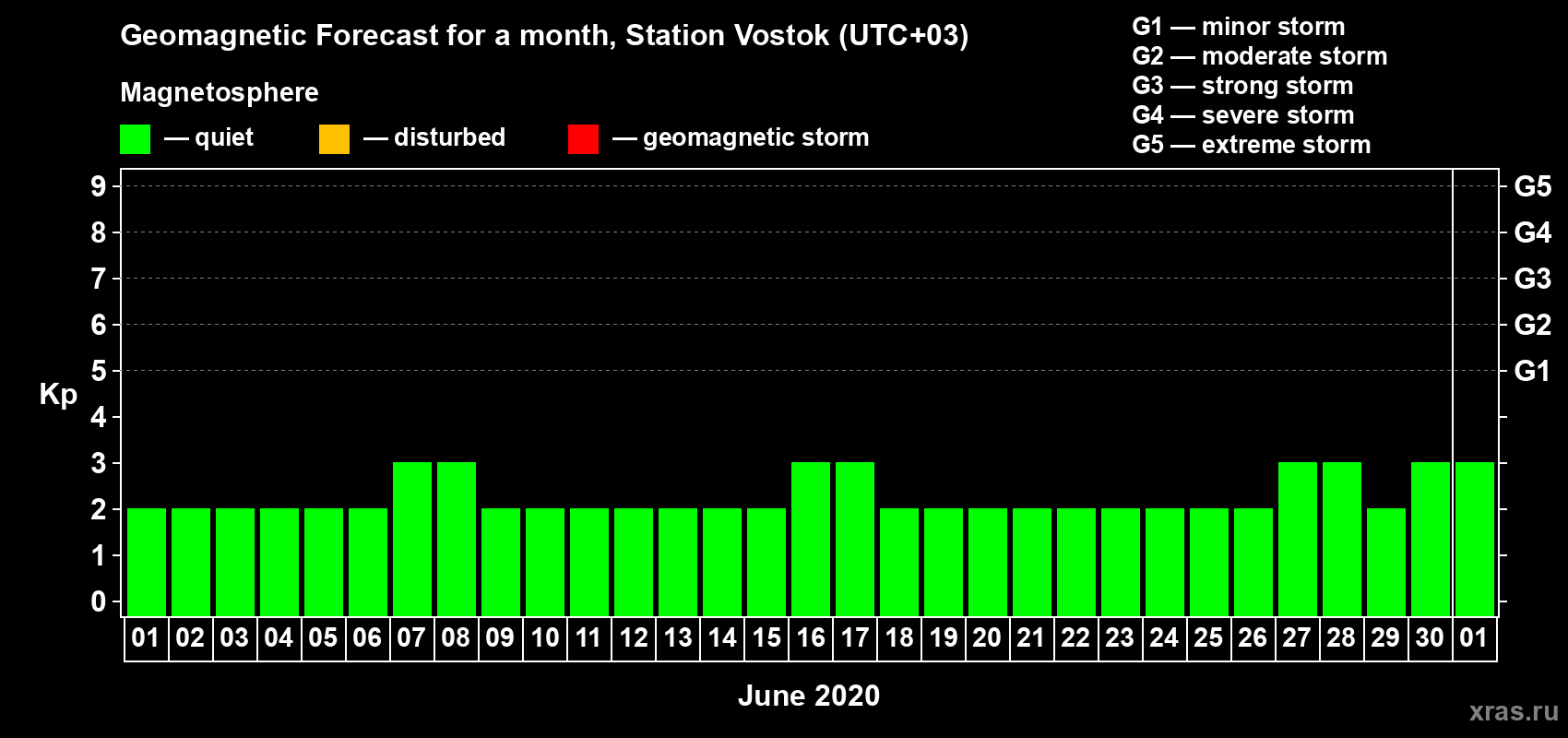 Geomagnetic Forecast for a month, Station Vostok (UTC+03)

Magnetosphere

— quiet — disturbed — geomagnetic storm

G1 — minor storm
G2 — moderate storm
G3 — strong storm
G4 — severe storm
G5 — extreme storm

Kp

9 8 7 6 5 4 3 2 1 0

G5 G4 G3 G2 G1

01 02 03 04 05 06 07 08 09 10 11 12 13 14 15 16 17 18 19 20 21 22 23 24 25 26 27 28 29 30 01

June 2020

xras.ru